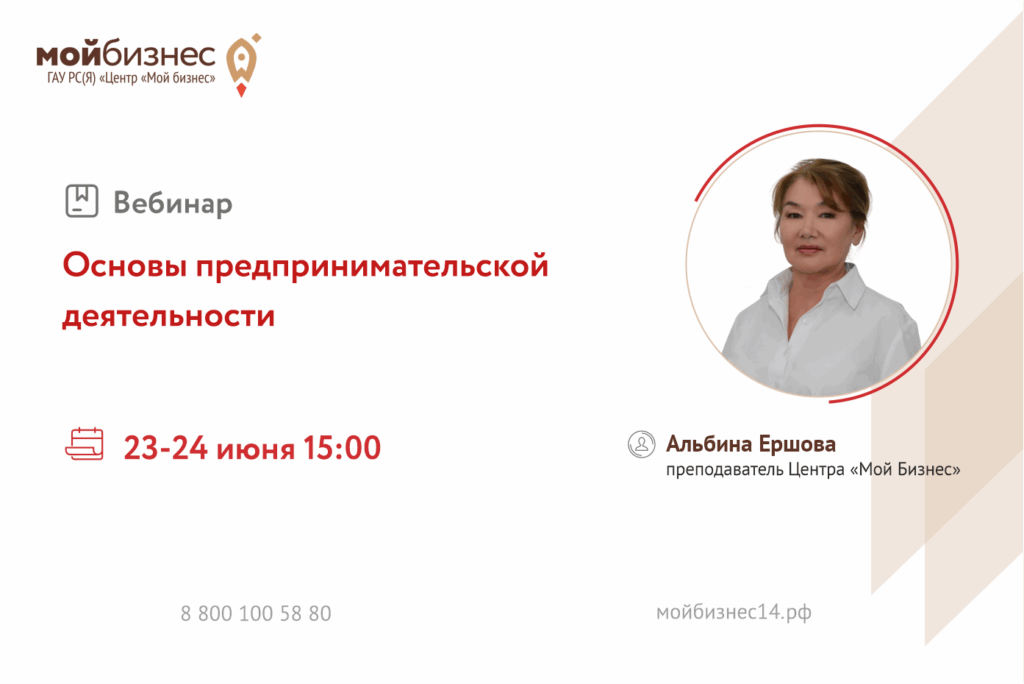 мойбизнес
ГАУ РС(Я) «Центр «Мой бизнес»

Вебинар

Основы предпринимательской деятельности

23-24 июня 15:00

Альбина Ершова
преподаватель Центра «Мой Бизнес»

8 800 100 58 80

мойбизнес14.рф